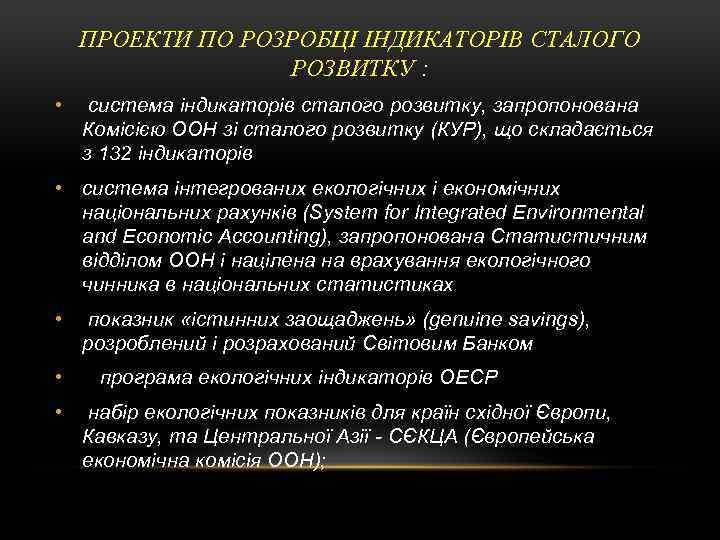 ПРОЕКТИ ПО РОЗРОБЦІ ІНДИКАТОРІВ СТАЛОГО РОЗВИТКУ :

• система індикаторів сталого розвитку, запропонована Комісією ООН зі сталого розвитку (КУР), що складається з 132 індикаторів

• система інтегрованих екологічних і економічних національних рахунків (System for Integrated Environmental and Economic Accounting), запропонована Статистичним відділом ООН і націлена на врахування екологічного чинника в національних статистиках

• показник «істинних заощаджень» (genuine savings), розроблений і розрахований Світовим Банком

• програма екологічних індикаторів ОЕСР

• набір екологічних показників для країн східної Європи, Кавказу, та Центральної Азії - СЄКЦА (Європейська економічна комісія ООН);